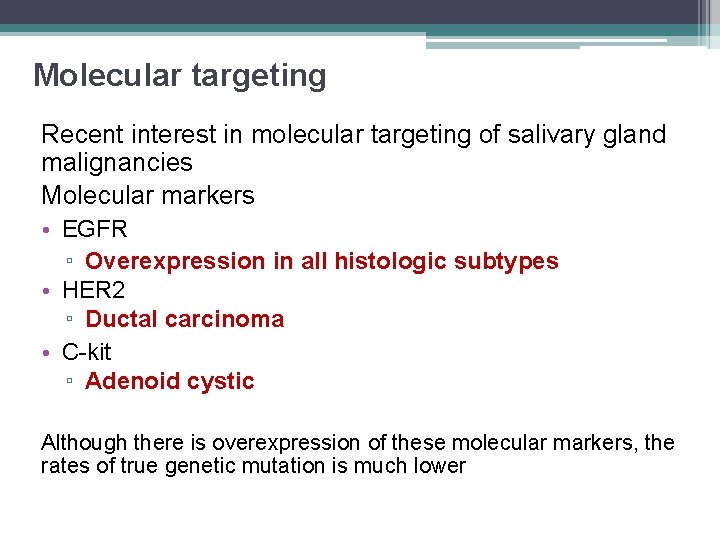 Molecular targeting

Recent interest in molecular targeting of salivary gland malignancies

Molecular markers

• EGFR
 ▫ Overexpression in all histologic subtypes
• HER2
 ▫ Ductal carcinoma
• C-kit
 ▫ Adenoid cystic

Although there is overexpression of these molecular markers, the rates of true genetic mutation is much lower